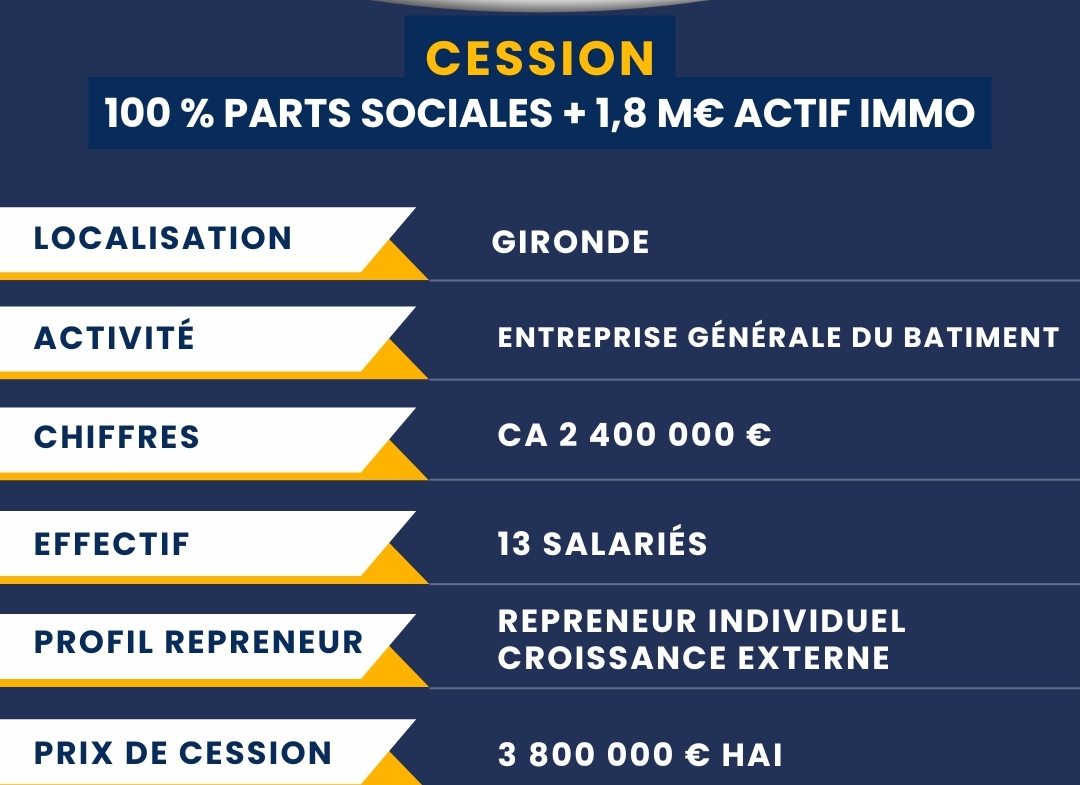 CESSION
100 % PARTS SOCIALES + 1,8 M€ ACTIF IMMO

| LOCALISATION | GIRONDE |
|---|---|
| ACTIVITÉ | ENTREPRISE GÉNÉRALE DU BATIMENT |
| CHIFFRES | CA 2 400 000 € |
| EFFECTIF | 13 SALARIÉS |
| PROFIL REPRENEUR | REPRENEUR INDIVIDUEL CROISSANCE EXTERNE |
| PRIX DE CESSION | 3 800 000 € HAI |